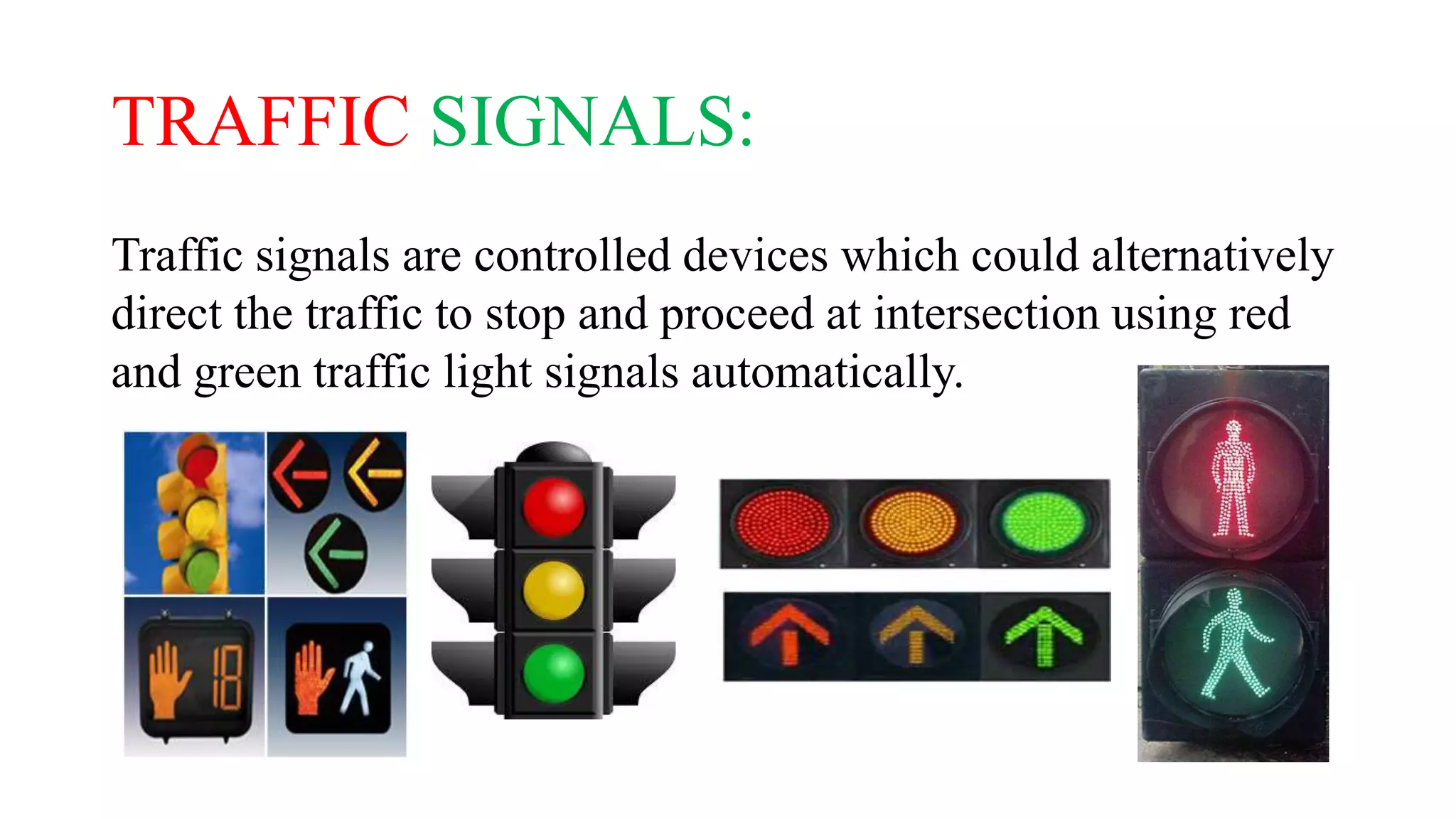 TRAFFIC SIGNALS:

Traffic signals are controlled devices which could alternatively direct the traffic to stop and proceed at intersection using red and green traffic light signals automatically.

18